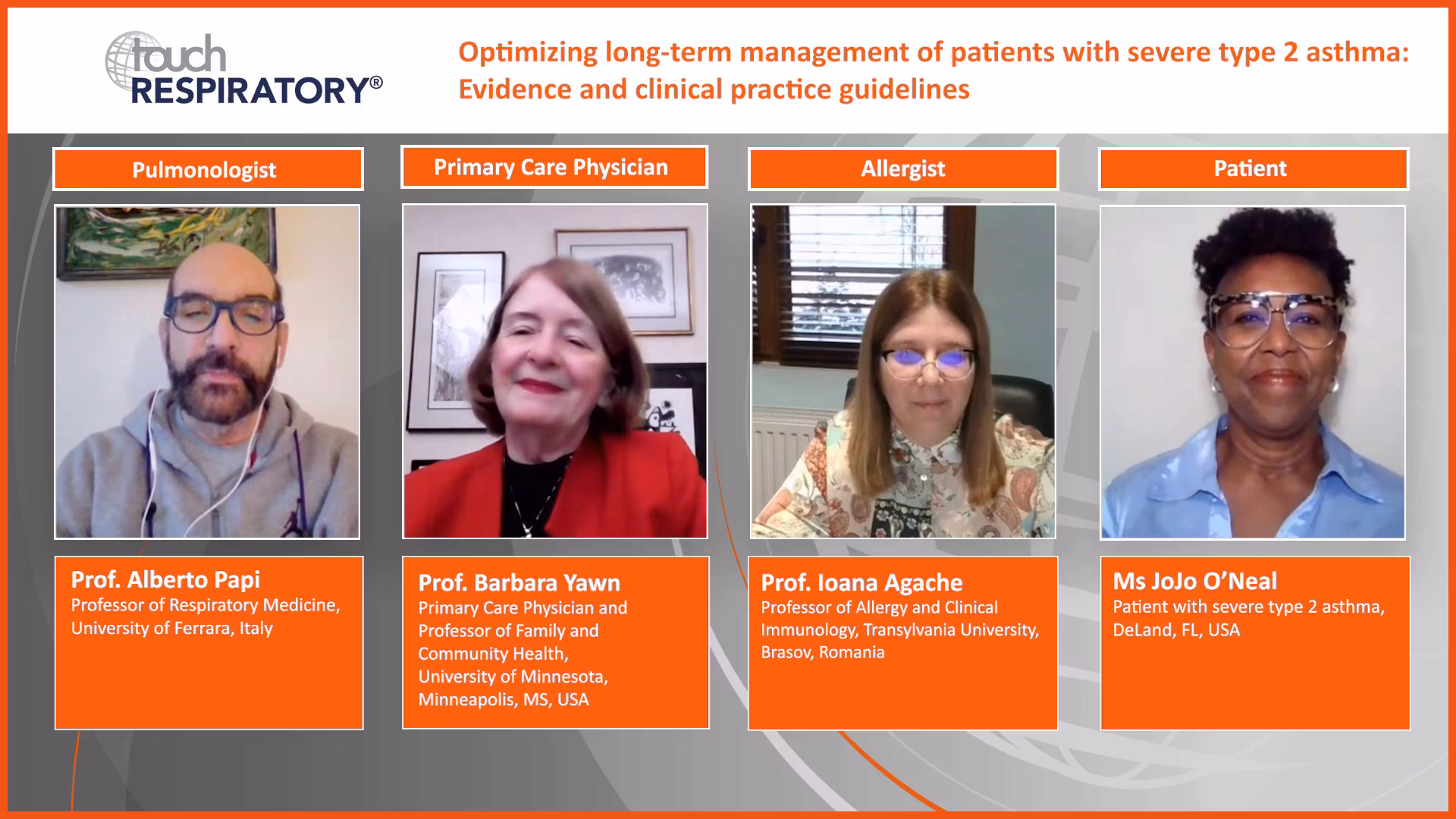 touch RESPIRATORY®

Optimizing long-term management of patients with severe type 2 asthma: Evidence and clinical practice guidelines

Pulmonologist

Prof. Alberto Papi
Professor of Respiratory Medicine, University of Ferrara, Italy

Primary Care Physician

Prof. Barbara Yawn
Primary Care Physician and Professor of Family and Community Health, University of Minnesota, Minneapolis, MS, USA

Allergist

Prof. Ioana Agache
Professor of Allergy and Clinical Immunology, Transylvania University, Brasov, Romania

Patient

Ms JoJo O'Neal
Patient with severe type 2 asthma, DeLand, FL, USA